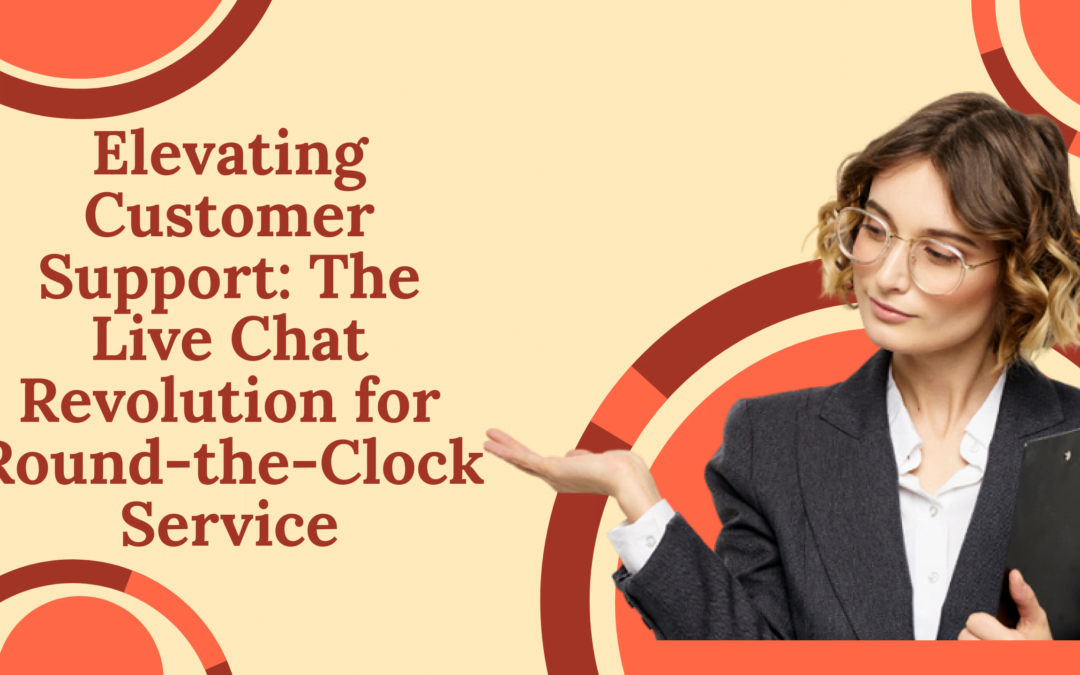 Elevating Customer Support: The Live Chat Revolution for Round-the-Clock Service